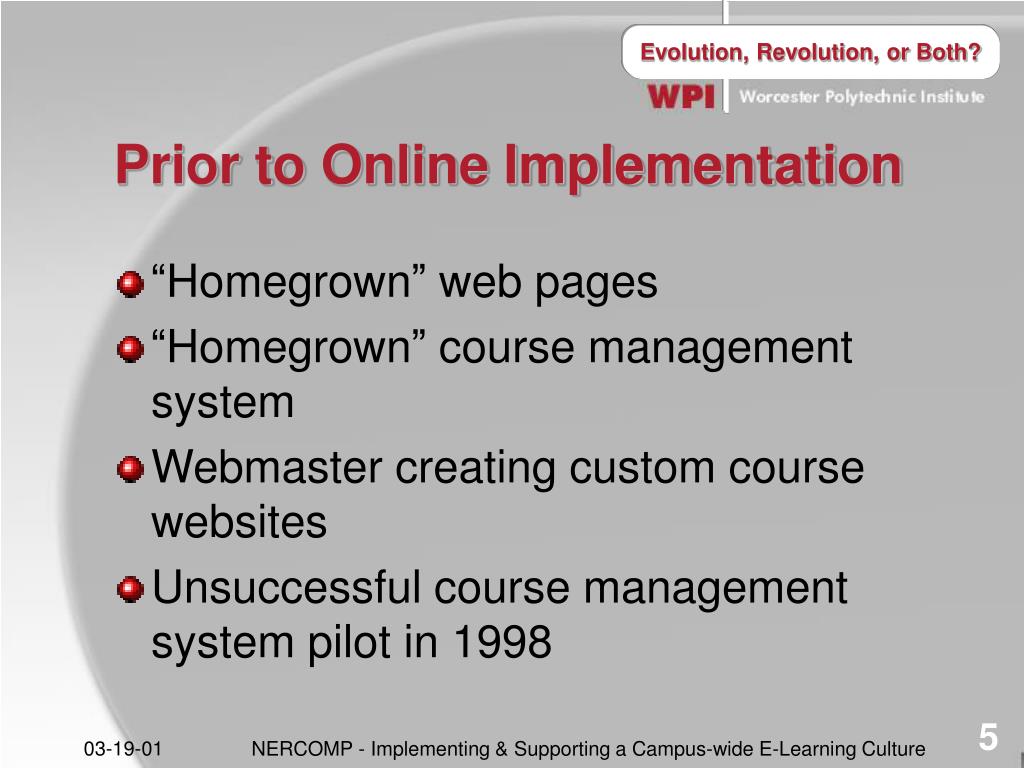 Evolution, Revolution, or Both?

WPI Worcester Polytechnic Institute

Prior to Online Implementation

“Homegrown” web pages

“Homegrown” course management system

Webmaster creating custom course websites

Unsuccessful course management system pilot in 1998

03-19-01 NERCOMP - Implementing & Supporting a Campus-wide E-Learning Culture 5